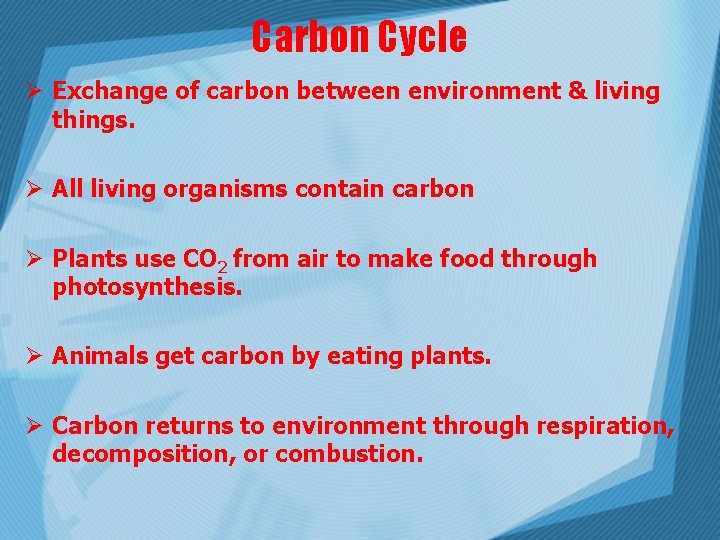 Carbon Cycle

➢ Exchange of carbon between environment & living things.

➢ All living organisms contain carbon

➢ Plants use $CO_2$ from air to make food through photosynthesis.

➢ Animals get carbon by eating plants.

➢ Carbon returns to environment through respiration, decomposition, or combustion.